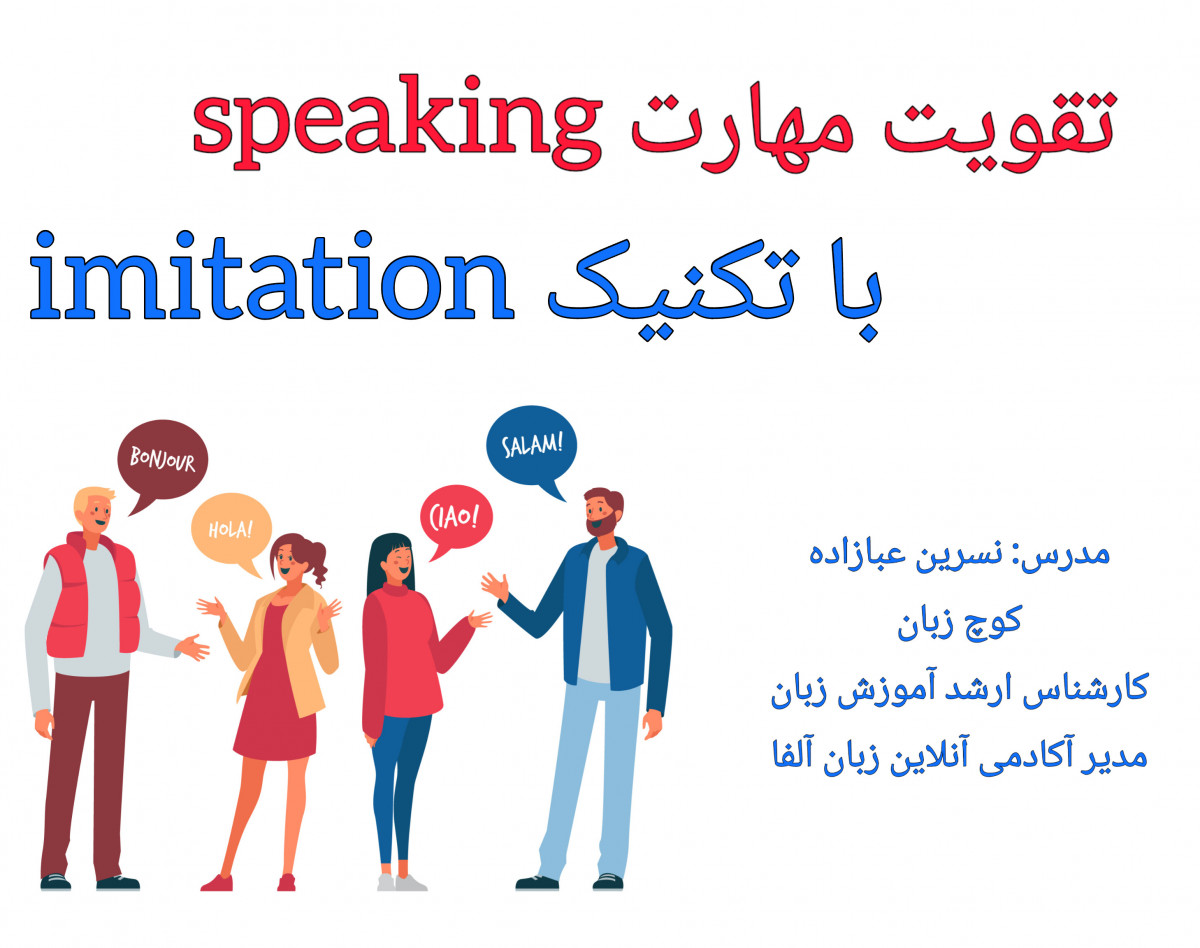 تقویت مهارت speaking

با تکنیک imitation

BONJOUR

HOLA!

CIAO!

SALAM!

مدرس: نسرین عبازاده
کوچ زبان
کارشناس ارشد آموزش زبان
مدیر آکادمی آنلاین زبان آلفا